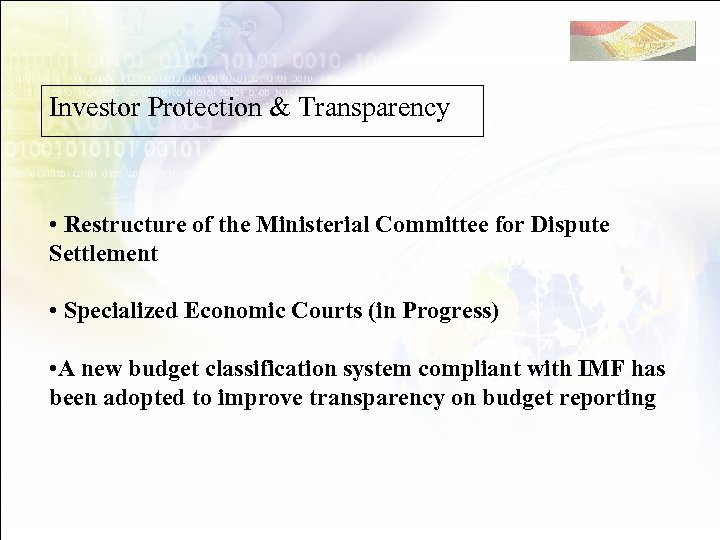 Investor Protection & Transparency

• Restructure of the Ministerial Committee for Dispute Settlement

• Specialized Economic Courts (in Progress)

•A new budget classification system compliant with IMF has been adopted to improve transparency on budget reporting